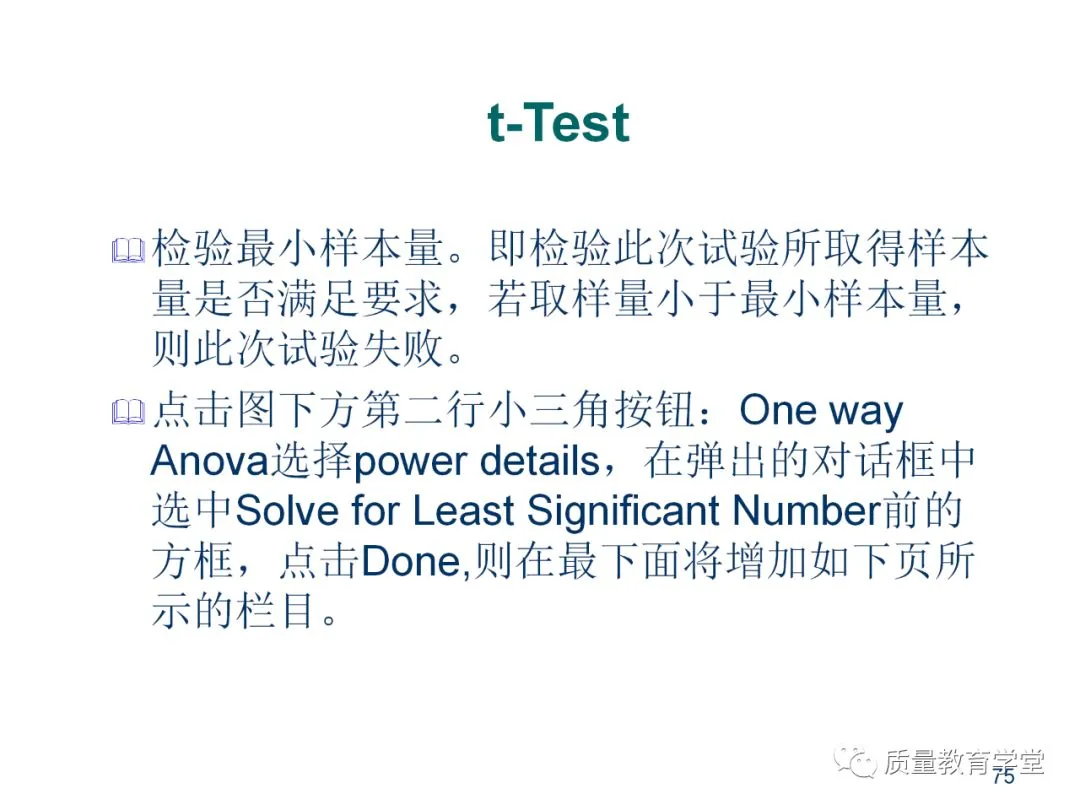 t-Test

检验最小样本量。即检验此次试验所取得样本量是否满足要求，若取样量小于最小样本量，则此次试验失败。

点击图下方第二行小三角按钮：One way Anova选择power details，在弹出的对话框中选中Solve for Least Significant Number前的方框，点击Done,则在最下面将增加如下页所示的栏目。

质量教育学堂
75